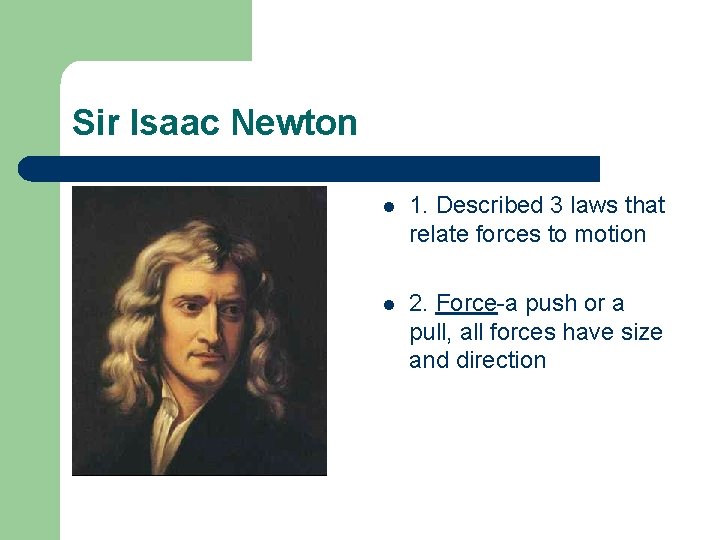 Sir Isaac Newton

- 1. Described 3 laws that relate forces to motion

- 2. Force-a push or a pull, all forces have size and direction